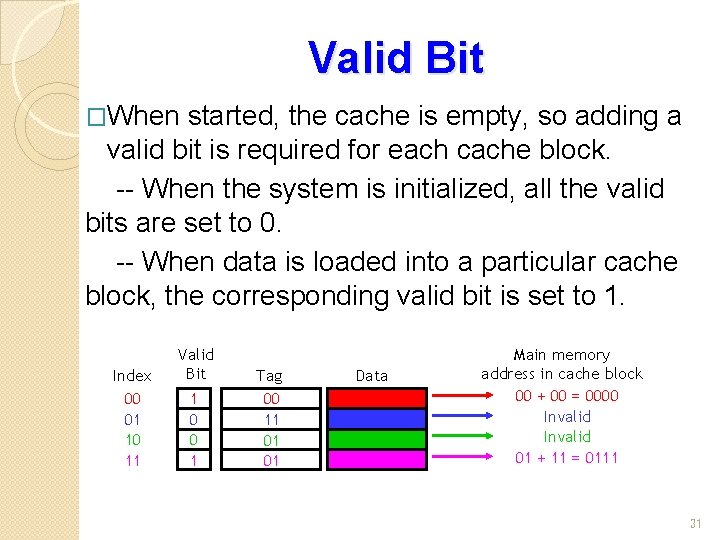 Valid Bit

□When started, the cache is empty, so adding a valid bit is required for each cache block.

-- When the system is initialized, all the valid bits are set to 0.

-- When data is loaded into a particular cache block, the corresponding valid bit is set to 1.

| Index | Valid Bit | Tag | Data | Main memory address in cache block |
|---|---|---|---|---|
| 00 | 1 | 00 | | 00 + 00 = 0000 |
| 01 | 0 | 11 | | Invalid |
| 10 | 0 | 01 | | Invalid |
| 11 | 1 | 01 | | 01 + 11 = 0111 |

31